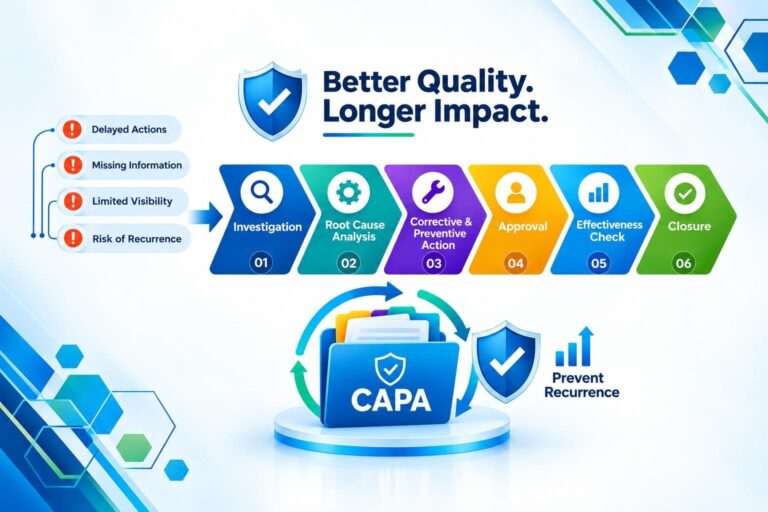 Better Quality. Longer Impact.

Delayed Actions

Missing Information

Limited Visibility

Risk of Recurrence

Investigation 01

Root Cause Analysis 02

Corrective & Preventive Action 03

Approval 04

Effectiveness Check 05

Closure 06

CAPA

Prevent Recurrence